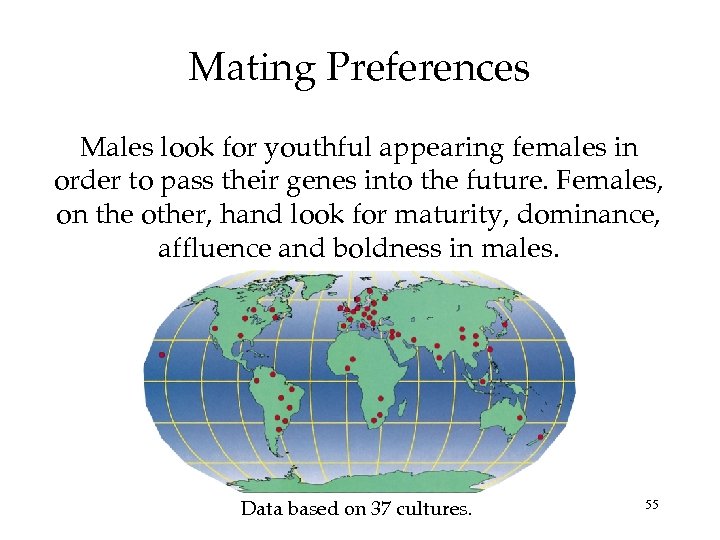 Mating Preferences

Males look for youthful appearing females in order to pass their genes into the future. Females, on the other, hand look for maturity, dominance, affluence and boldness in males.

Data based on 37 cultures.

55